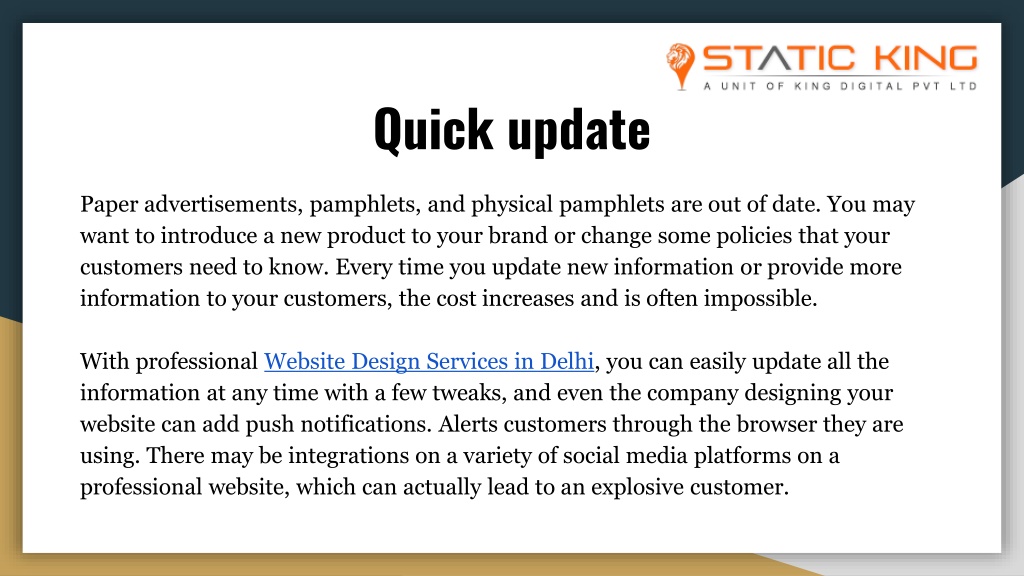 STATIC KING
A UNIT OF KING DIGITAL PVT LTD

Quick update

Paper advertisements, pamphlets, and physical pamphlets are out of date. You may want to introduce a new product to your brand or change some policies that your customers need to know. Every time you update new information or provide more information to your customers, the cost increases and is often impossible.

With professional Website Design Services in Delhi, you can easily update all the information at any time with a few tweaks, and even the company designing your website can add push notifications. Alerts customers through the browser they are using. There may be integrations on a variety of social media platforms on a professional website, which can actually lead to an explosive customer.